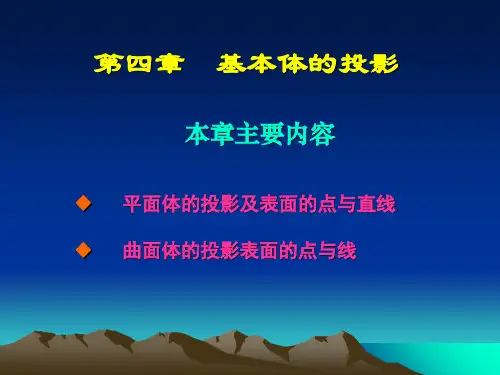 第四章　基本体的投影

本章主要内容

◆　平面体的投影及表面的点与直线

◆　曲面体的投影表面的点与线